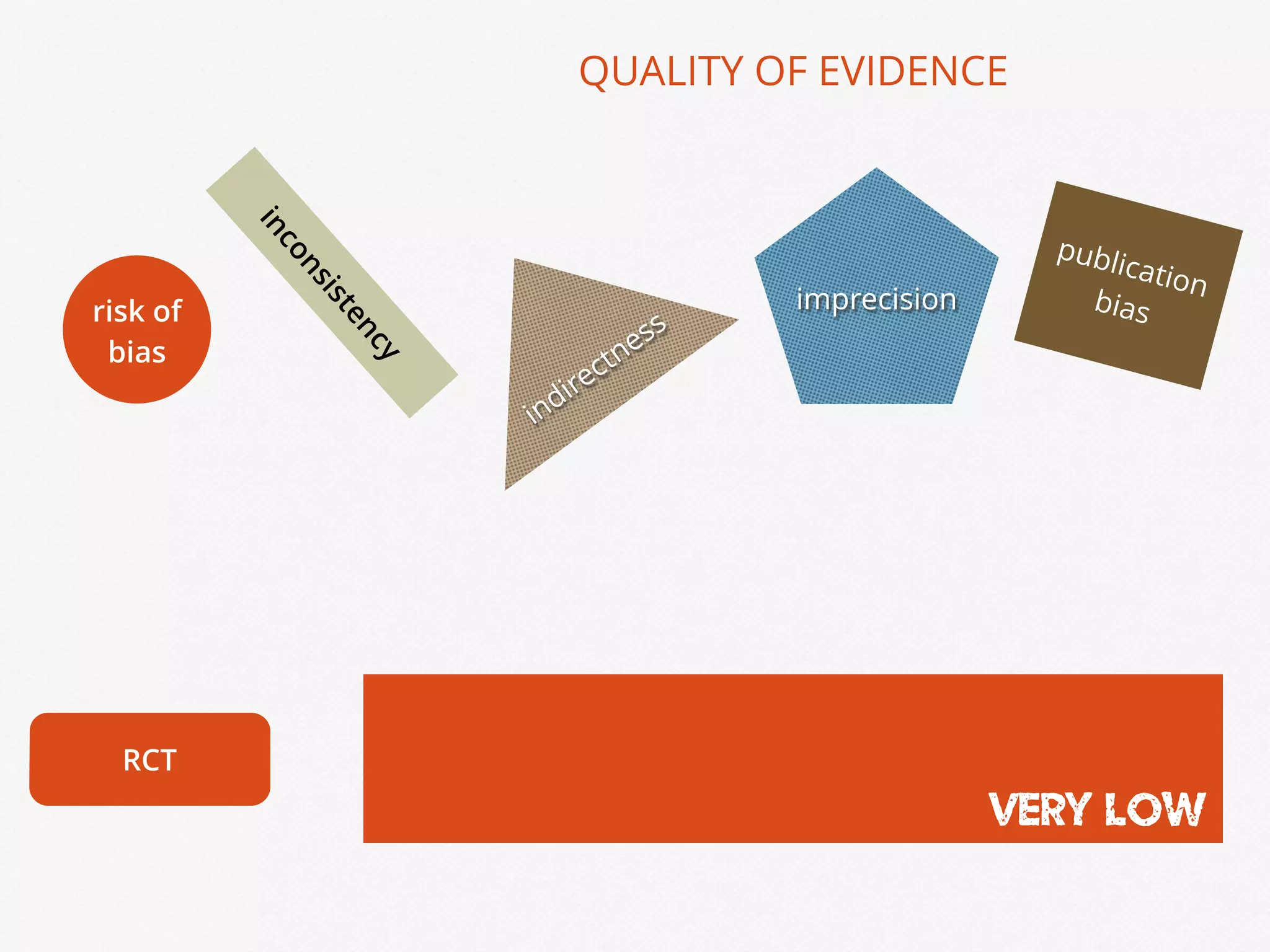 QUALITY OF EVIDENCE

risk of bias

inconsistency

indirectness

imprecision

publication bias

RCT

VERY LOW